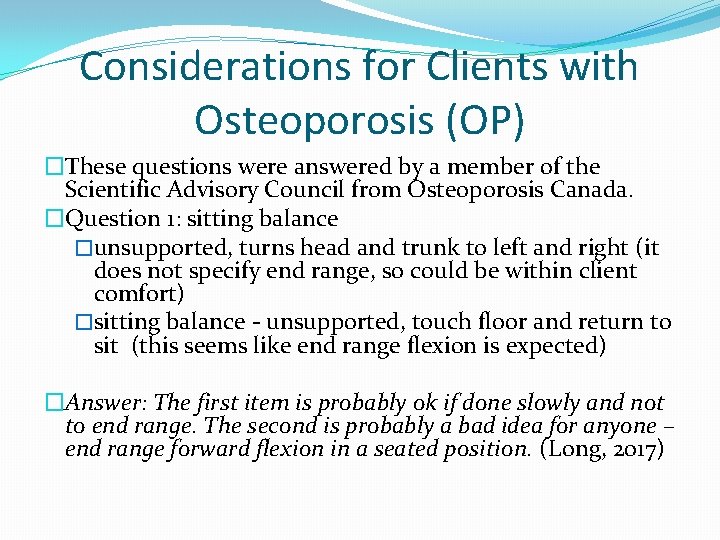 Considerations for Clients with Osteoporosis (OP)

□These questions were answered by a member of the Scientific Advisory Council from Osteoporosis Canada.

□Question 1: sitting balance

□unsupported, turns head and trunk to left and right (it does not specify end range, so could be within client comfort)

□sitting balance - unsupported, touch floor and return to sit (this seems like end range flexion is expected)

□Answer: The first item is probably ok if done slowly and not to end range. The second is probably a bad idea for anyone – end range forward flexion in a seated position. (Long, 2017)